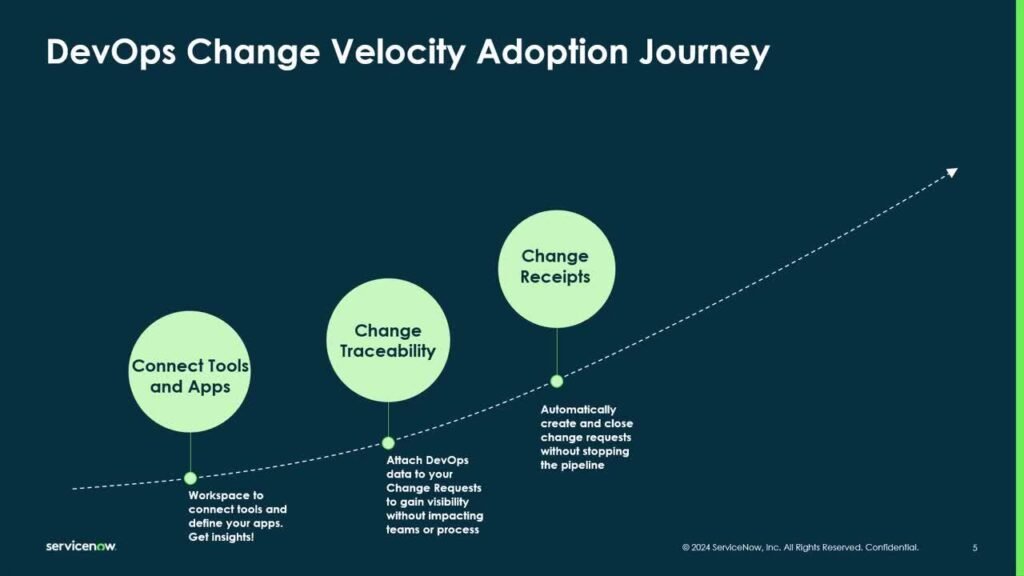 DevOps Change Velocity Adoption Journey

Connect Tools and Apps

Workspace to connect tools and define your apps. Get insights!

Change Traceability

Attach DevOps data to your Change Requests to gain visibility without impacting teams or process

Change Receipts

Automatically create and close change requests without stopping the pipeline

servicenow.

© 2024 ServiceNow, Inc. All Rights Reserved. Confidential.

5